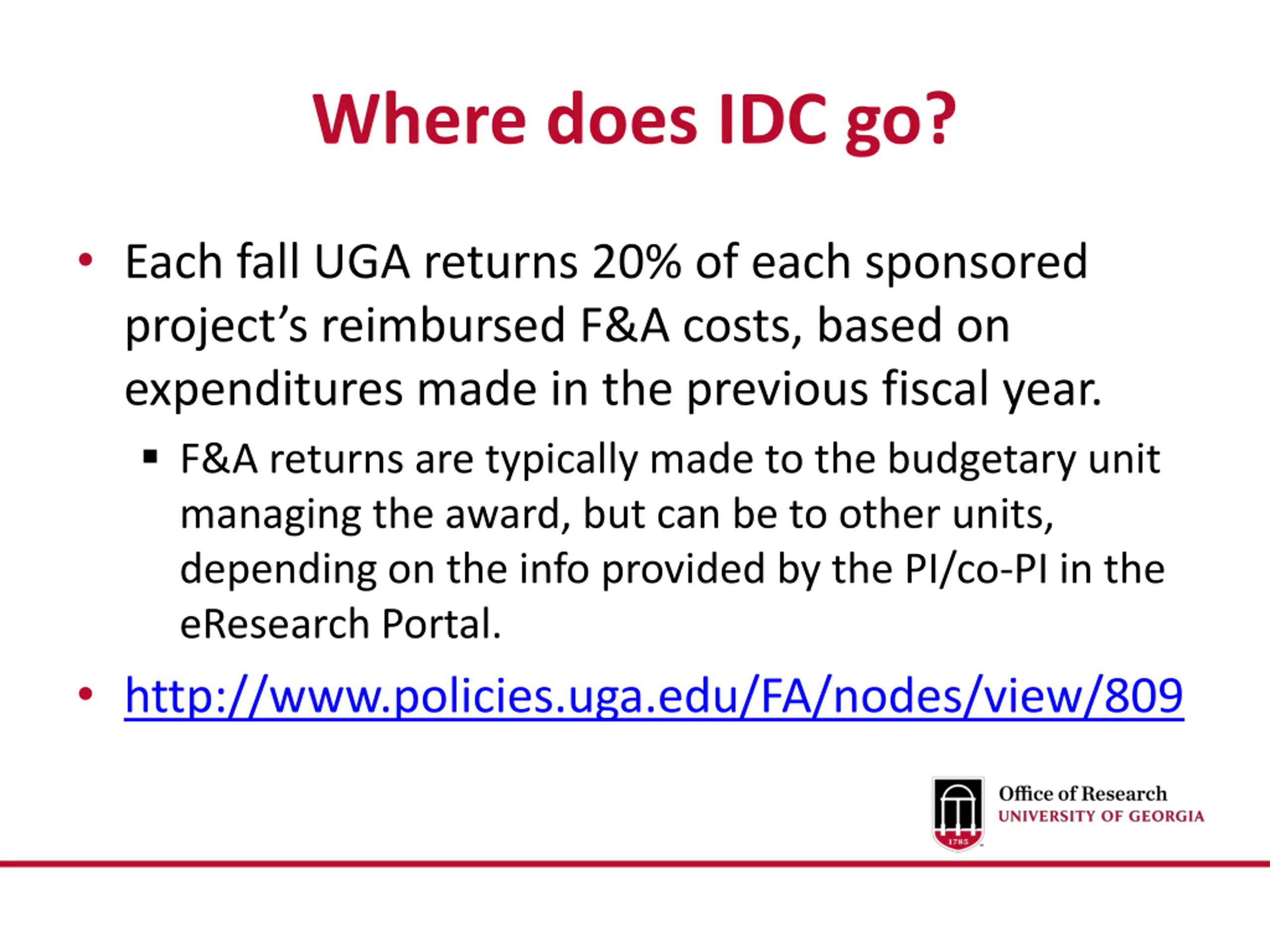 Where does IDC go?

• Each fall UGA returns 20% of each sponsored project's reimbursed F&A costs, based on expenditures made in the previous fiscal year.

▪ F&A returns are typically made to the budgetary unit managing the award, but can be to other units, depending on the info provided by the PI/co-PI in the eResearch Portal.

• http://www.policies.uga.edu/FA/nodes/view/809

1785

Office of Research
UNIVERSITY OF GEORGIA